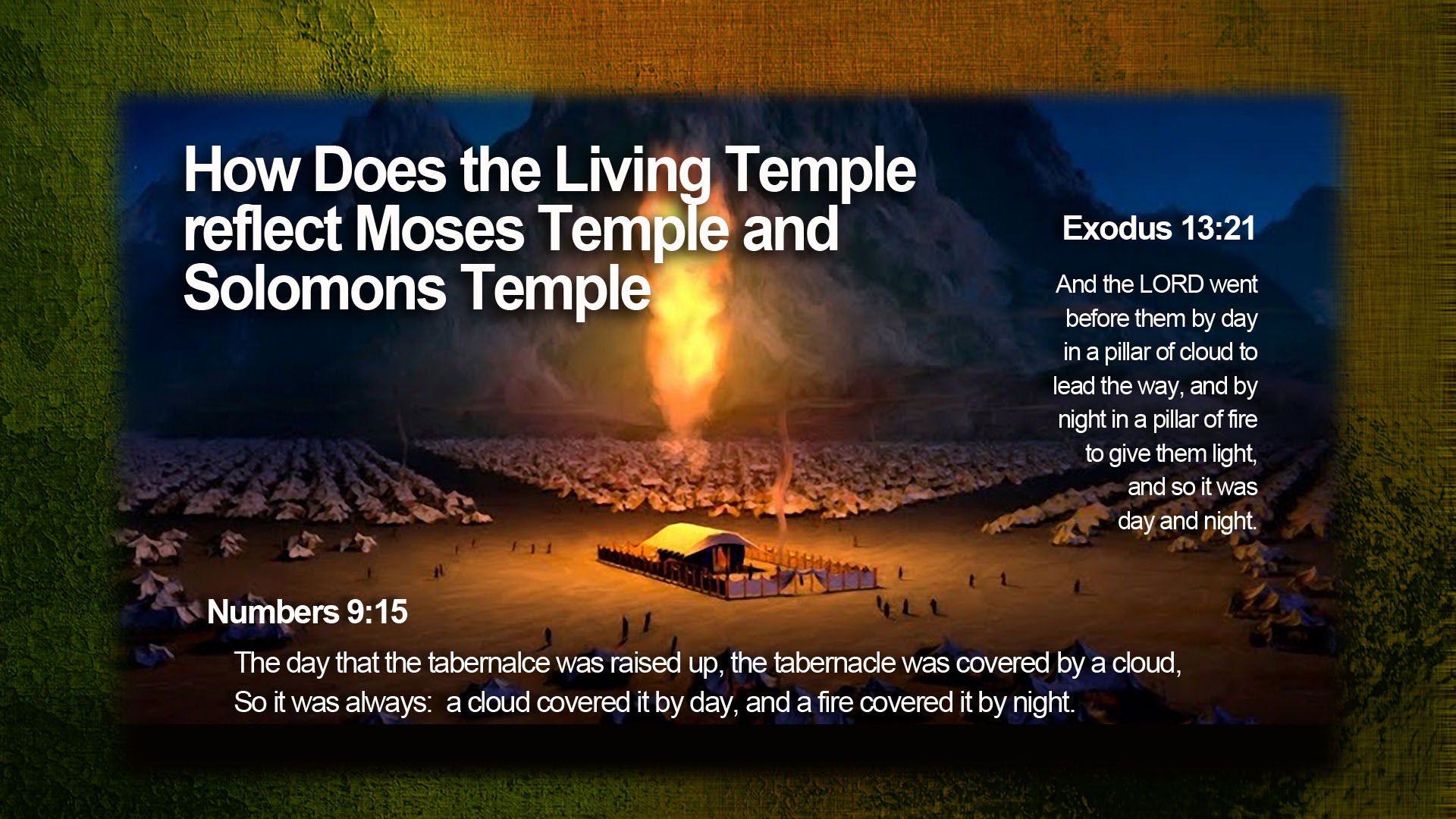 How Does the Living Temple reflect Moses Temple and Solomons Temple

Exodus 13:21

And the LORD went before them by day in a pillar of cloud to lead the way, and by night in a pillar of fire to give them light, and so it was day and night.

Numbers 9:15

The day that the tabernalce was raised up, the tabernacle was covered by a cloud, So it was always: a cloud covered it by day, and a fire covered it by night.